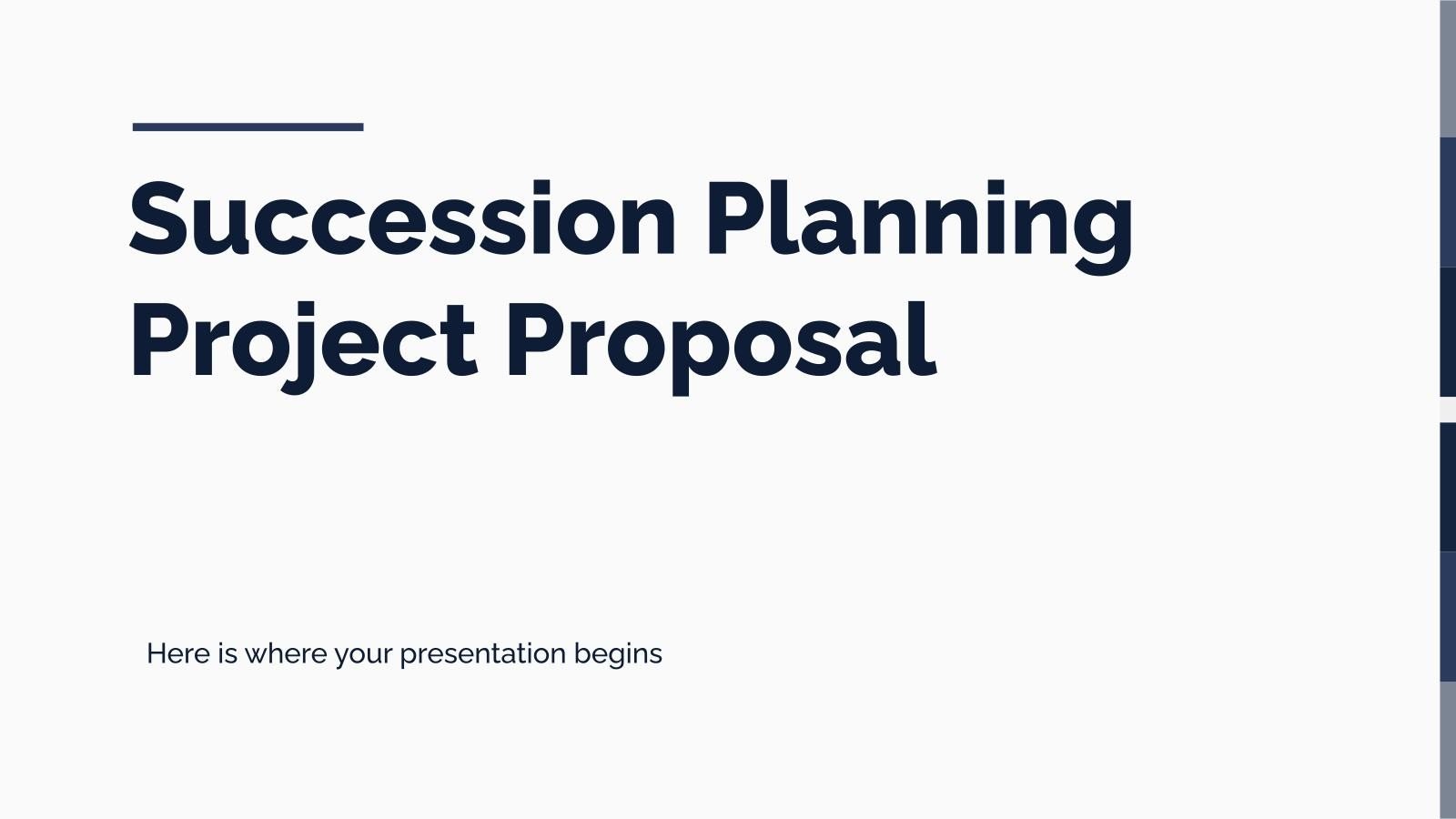 Succession Planning Project Proposal

Here is where your presentation begins